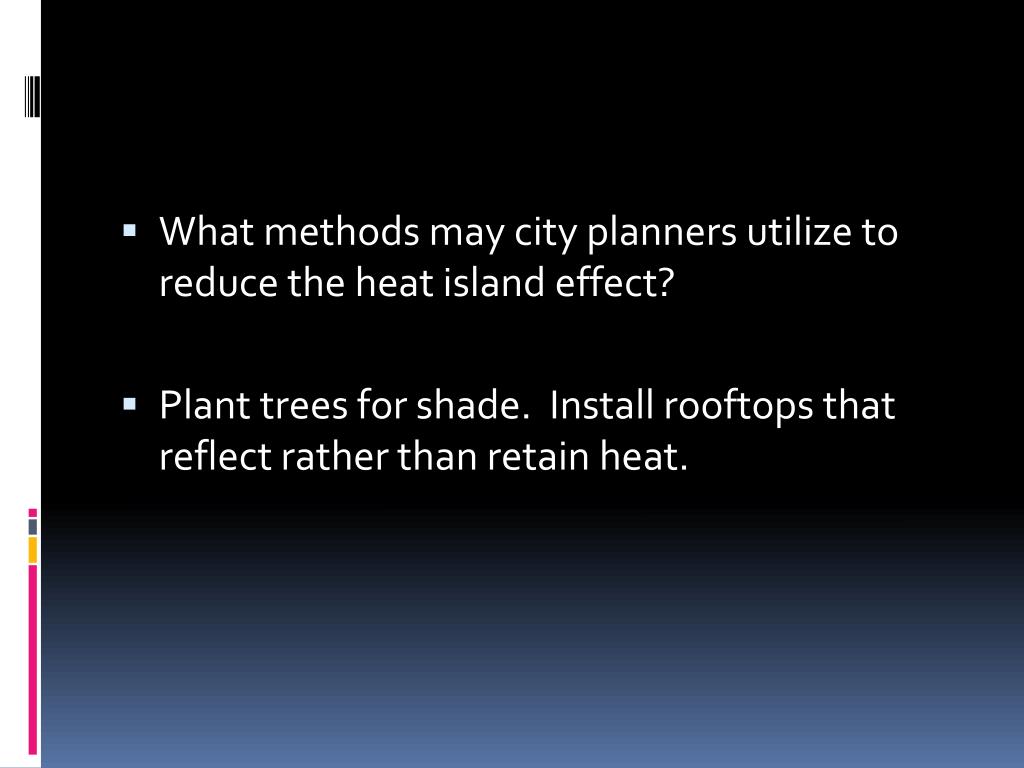 ▪ What methods may city planners utilize to reduce the heat island effect?

▪ Plant trees for shade. Install rooftops that reflect rather than retain heat.